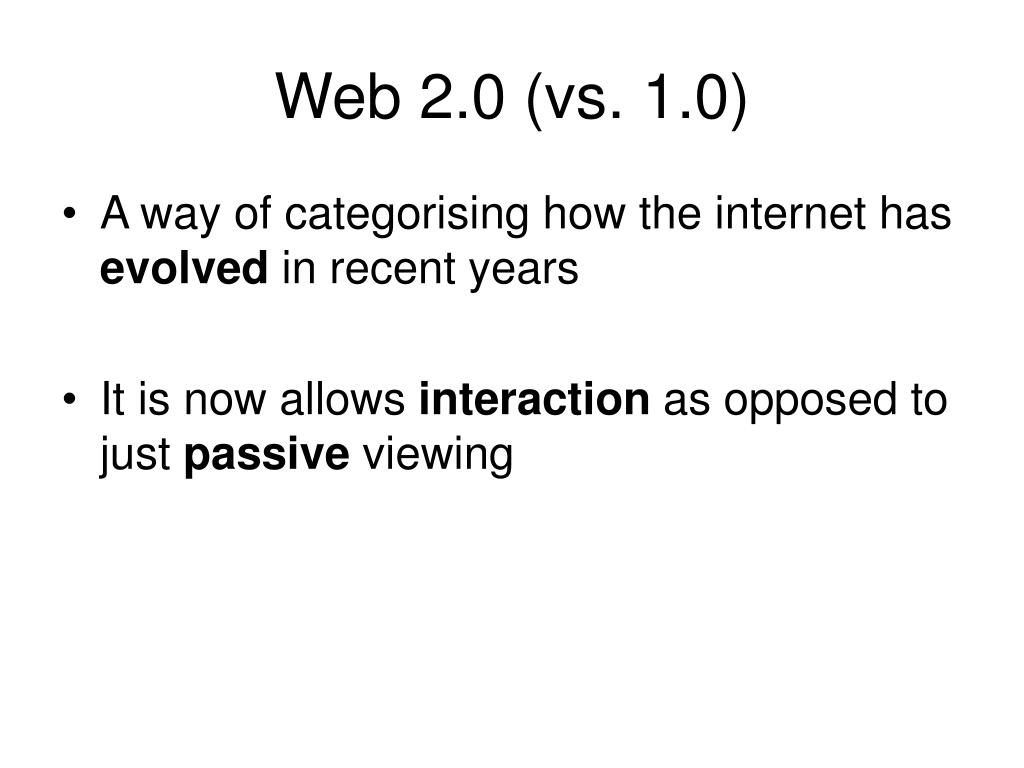 Web 2.0 (vs. 1.0)

• A way of categorising how the internet has evolved in recent years

• It is now allows interaction as opposed to just passive viewing